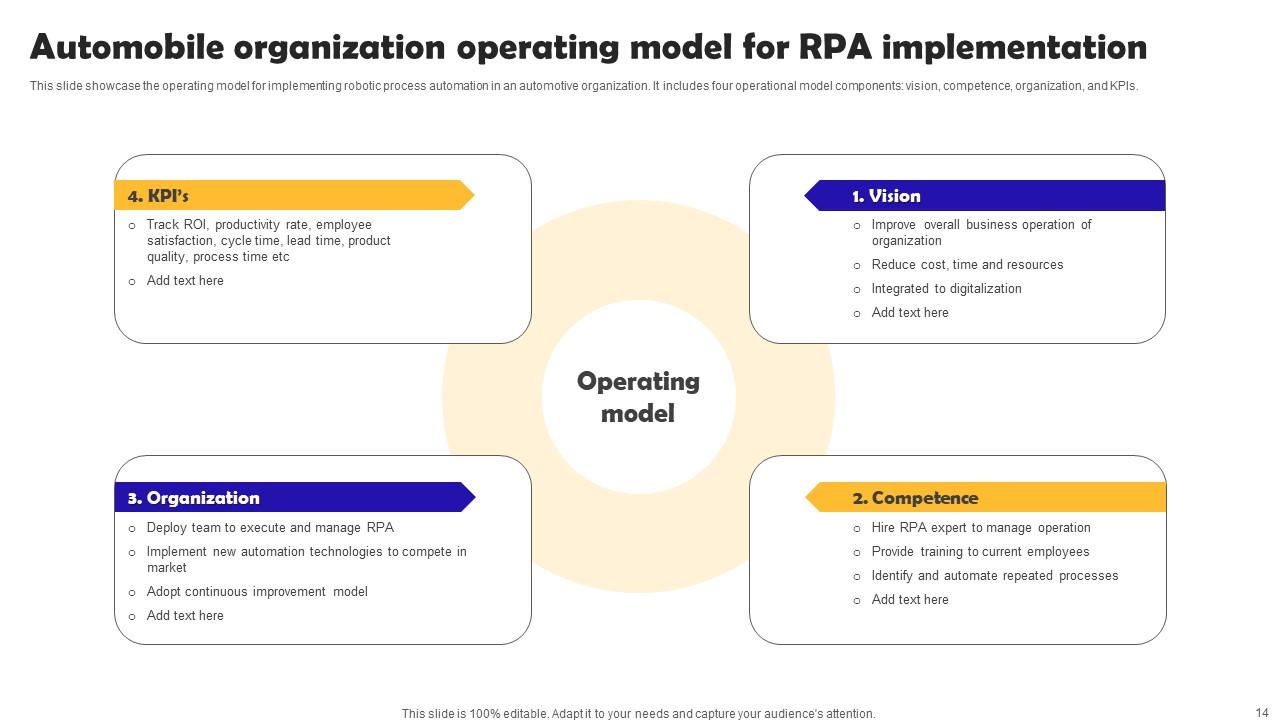 Automobile organization operating model for RPA implementation

This slide showcase the operating model for implementing robotic process automation in an automotive organization. It includes four operational model components: vision, competence, organization, and KPIs.

4. KPI's

○ Track ROI, productivity rate, employee satisfaction, cycle time, lead time, product quality, process time etc
○ Add text here

1. Vision

○ Improve overall business operation of organization
○ Reduce cost, time and resources
○ Integrated to digitalization
○ Add text here

Operating model

3. Organization

○ Deploy team to execute and manage RPA
○ Implement new automation technologies to compete in market
○ Adopt continuous improvement model
○ Add text here

2. Competence

○ Hire RPA expert to manage operation
○ Provide training to current employees
○ Identify and automate repeated processes
○ Add text here

This slide is 100% editable. Adapt it to your needs and capture your audience's attention.

14